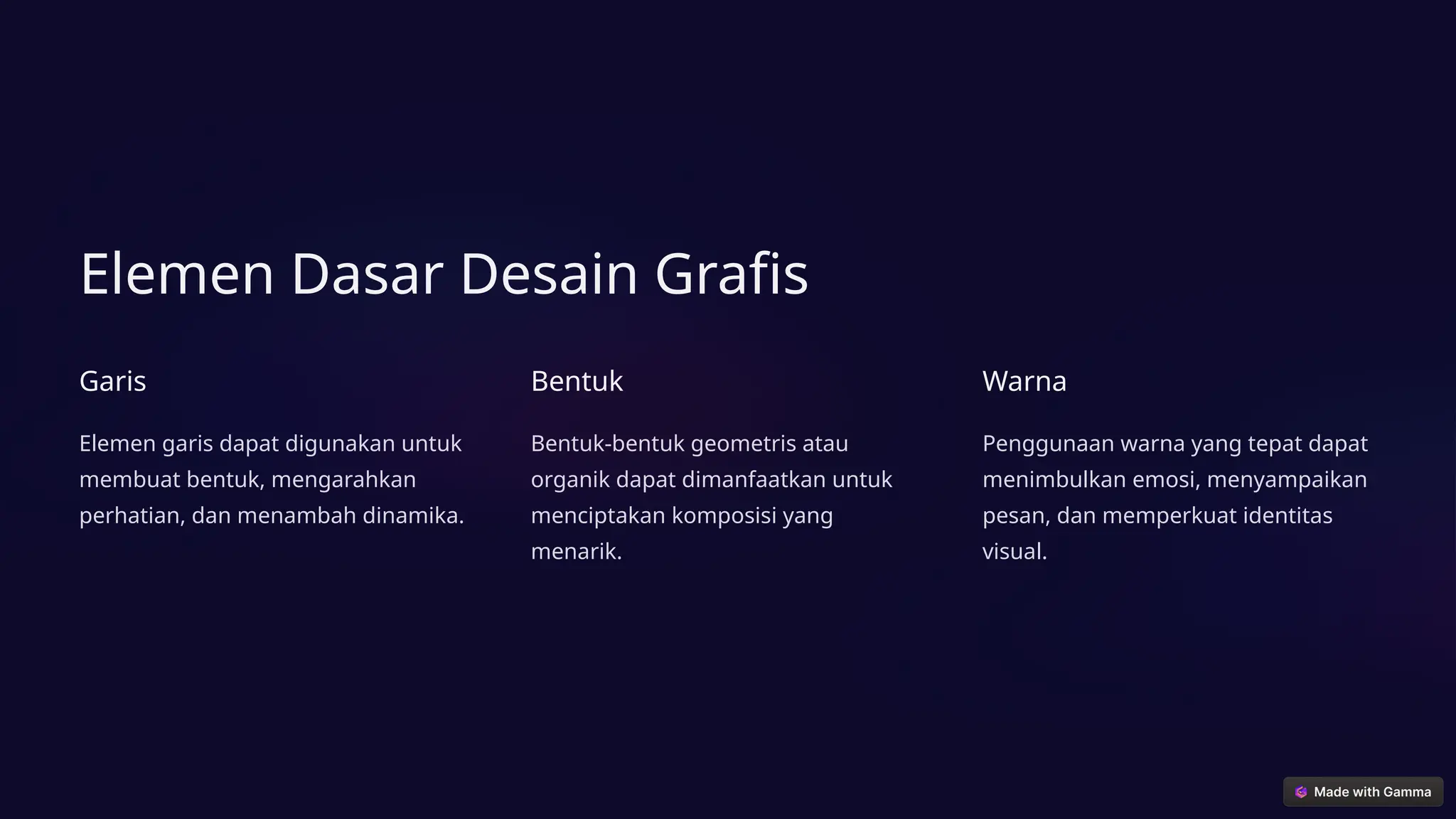 Elemen Dasar Desain Grafis

Garis

Elemen garis dapat digunakan untuk membuat bentuk, mengarahkan perhatian, dan menambah dinamika.

Bentuk

Bentuk-bentuk geometris atau organik dapat dimanfaatkan untuk menciptakan komposisi yang menarik.

Warna

Penggunaan warna yang tepat dapat menimbulkan emosi, menyampaikan pesan, dan memperkuat identitas visual.

Made with Gamma